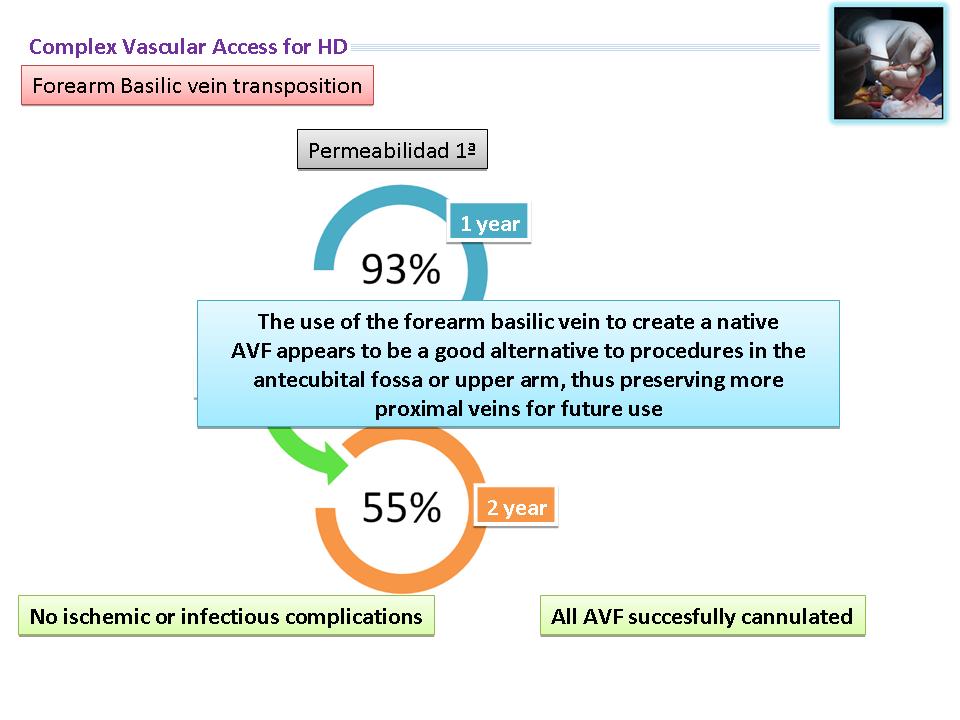 Complex Vascular Access for HD

Forearm Basilic vein transposition

Permeabilidad 1ª

1 year

93%

The use of the forearm basilic vein to create a native AVF appears to be a good alternative to procedures in the antecubital fossa or upper arm, thus preserving more proximal veins for future use

55%

2 year

No ischemic or infectious complications

All AVF succesfully cannulated